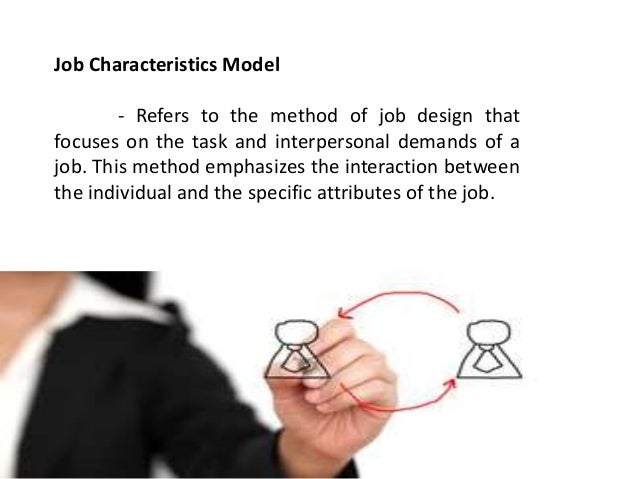 Job Characteristics Model

- Refers to the method of job design that focuses on the task and interpersonal demands of a job. This method emphasizes the interaction between the individual and the specific attributes of the job.